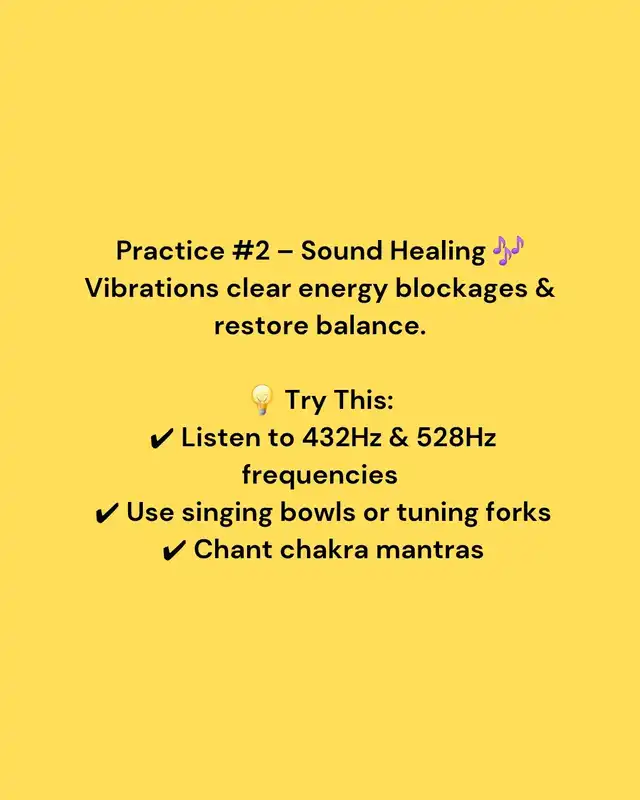 Practice #2 – Sound Healing 🎶
Vibrations clear energy blockages & restore balance.

💡 Try This:
✔ Listen to 432Hz & 528Hz frequencies
✔ Use singing bowls or tuning forks
✔ Chant chakra mantras